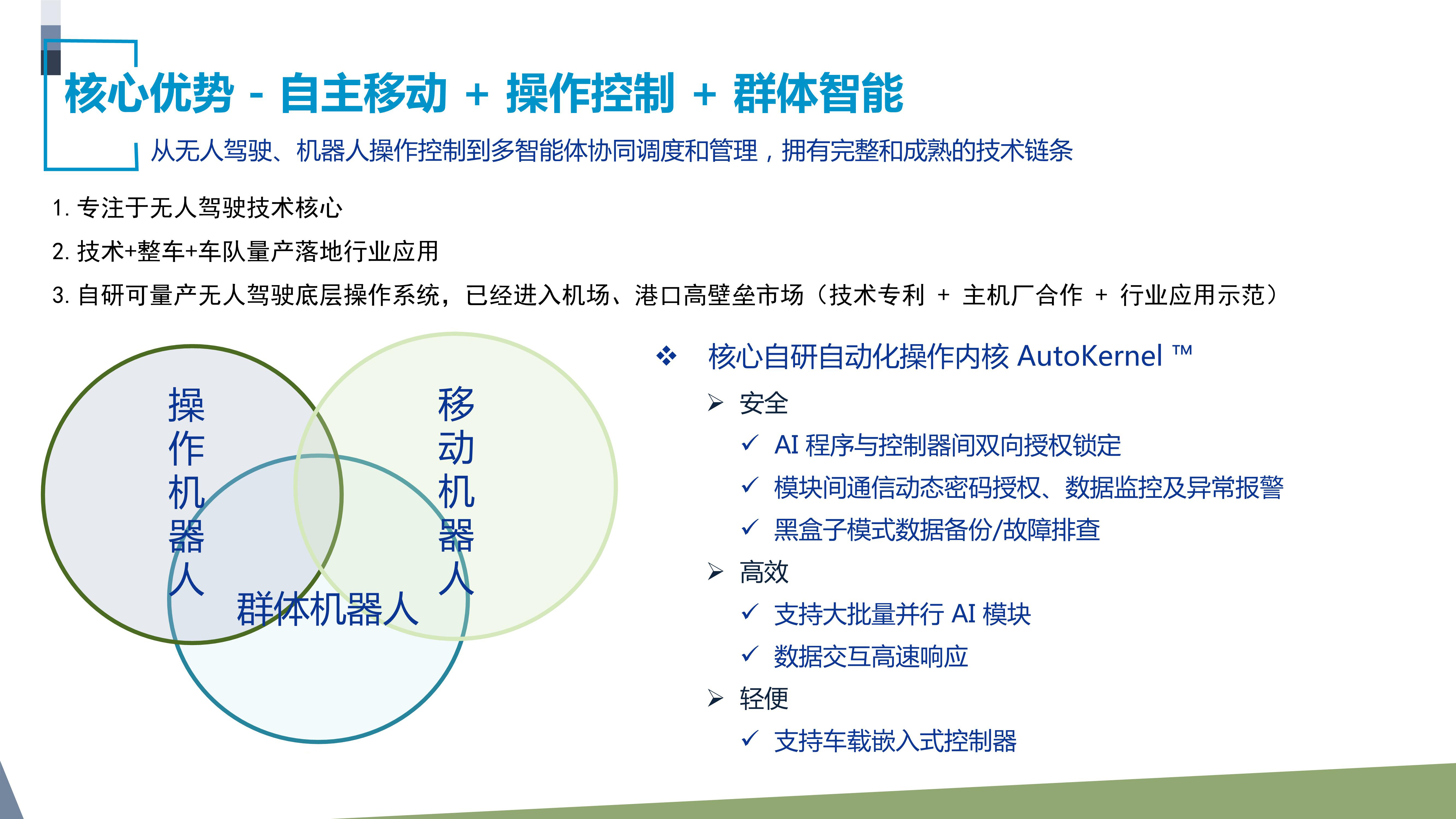 核心优势 - 自主移动 + 操作控制 + 群体智能

从无人驾驶、机器人操作控制到多智能体协同调度和管理，拥有完整和成熟的技术链条

1. 专注于无人驾驶技术核心

2. 技术+整车+车队量产落地行业应用

3. 自研可量产无人驾驶底层操作系统，已经进入机场、港口高壁垒市场（技术专利 + 主机厂合作 + 行业应用示范）

操作机器人

移动机器人

群体机器人

❖ 核心自研自动化操作内核 AutoKernel ™

➢ 安全

✓ AI 程序与控制器间双向授权锁定

✓ 模块间通信动态密码授权、数据监控及异常报警

✓ 黑盒子模式数据备份/故障排查

➢ 高效

✓ 支持大批量并行 AI 模块

✓ 数据交互高速响应

➢ 轻便

✓ 支持车载嵌入式控制器